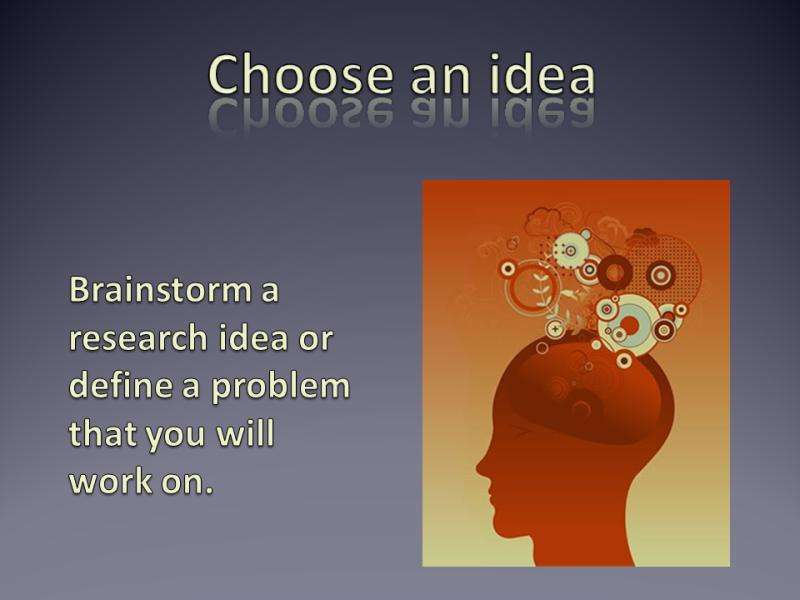 Choose an idea

Brainstorm a research idea or define a problem that you will work on.